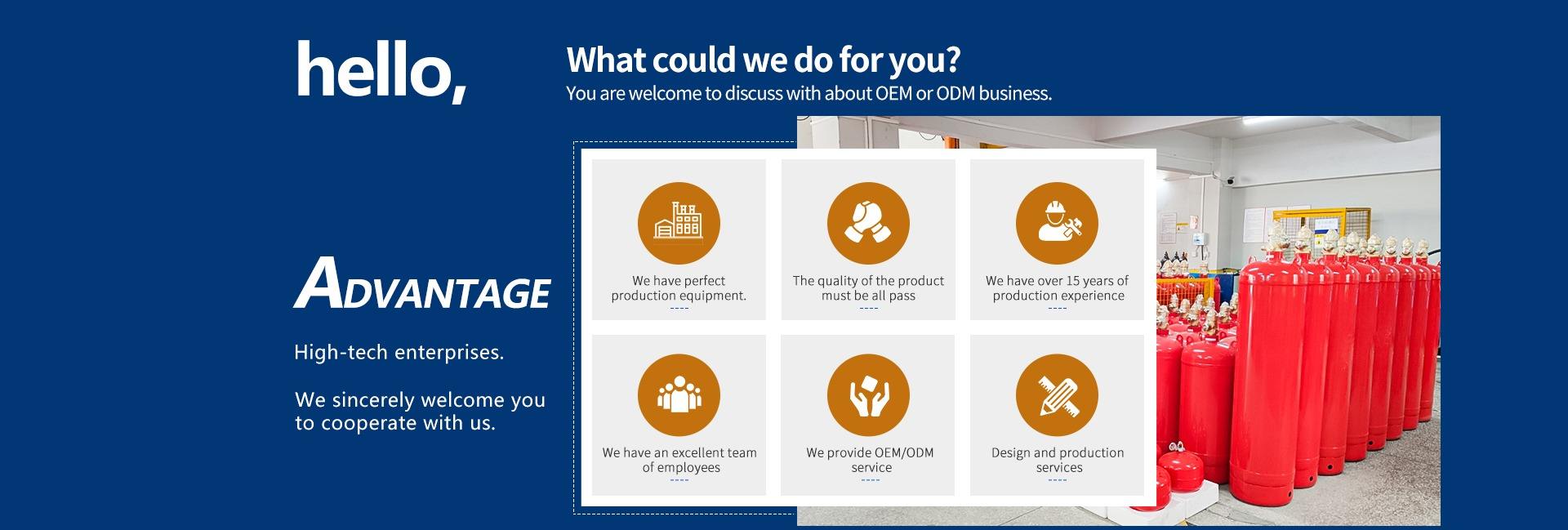 hello,

What could we do for you?
You are welcome to discuss with about OEM or ODM business.

ADVANTAGE

High-tech enterprises.

We sincerely welcome you to cooperate with us.

We have perfect production equipment.

The quality of the product must be all pass

We have over 15 years of production experience

We have an excellent team of employees

We provide OEM/ODM service

Design and production services